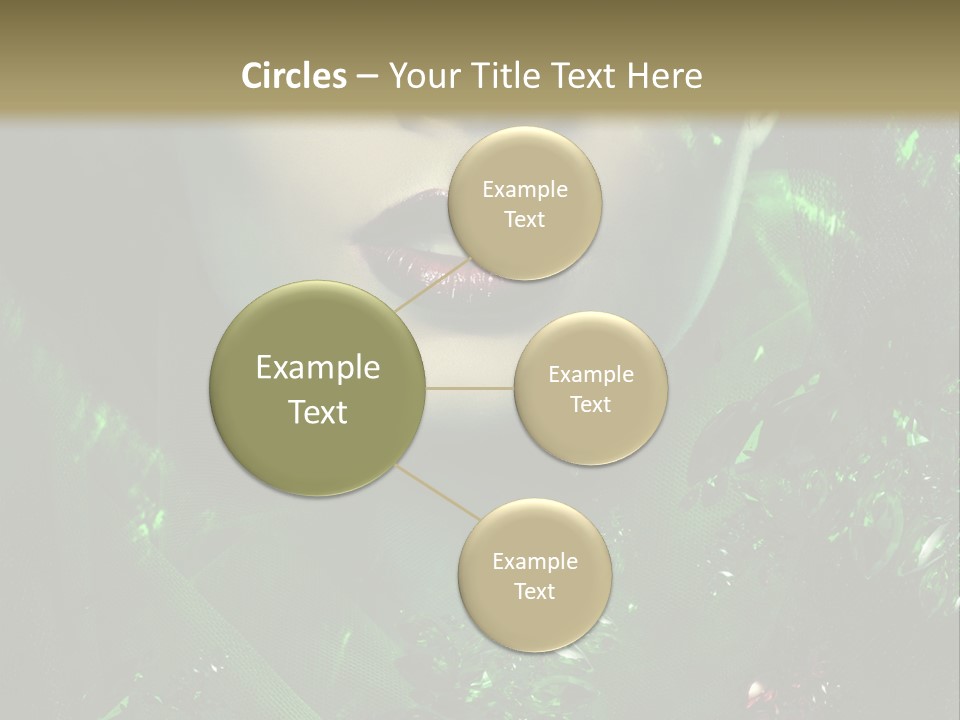 Circles – Your Title Text Here

Example Text

Example Text

Example Text

Example Text